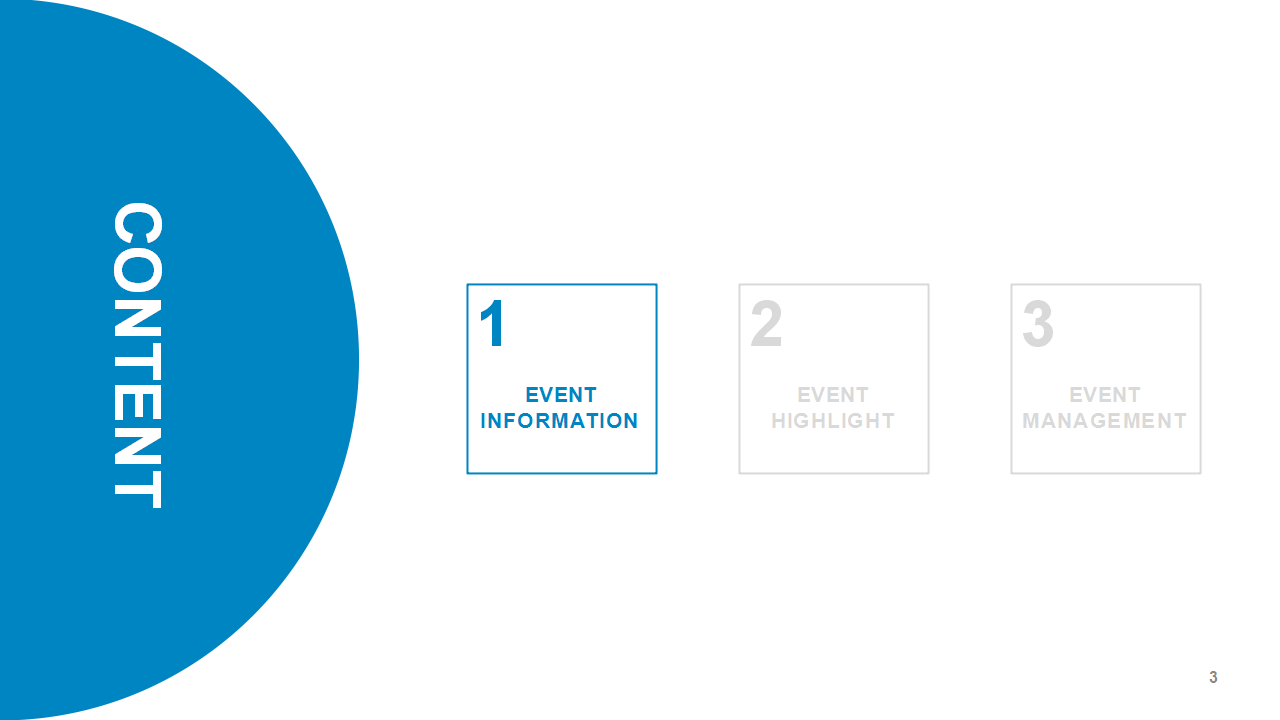 CONTENT

1

EVENT INFORMATION

2

EVENT HIGHLIGHT

3

EVENT MANAGEMENT

3